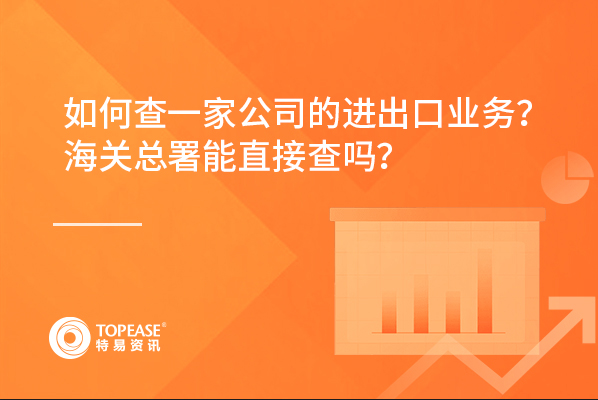 如何查一家公司的进出口业务？
海关总署能直接查吗？

TOPEASE®
特易资讯